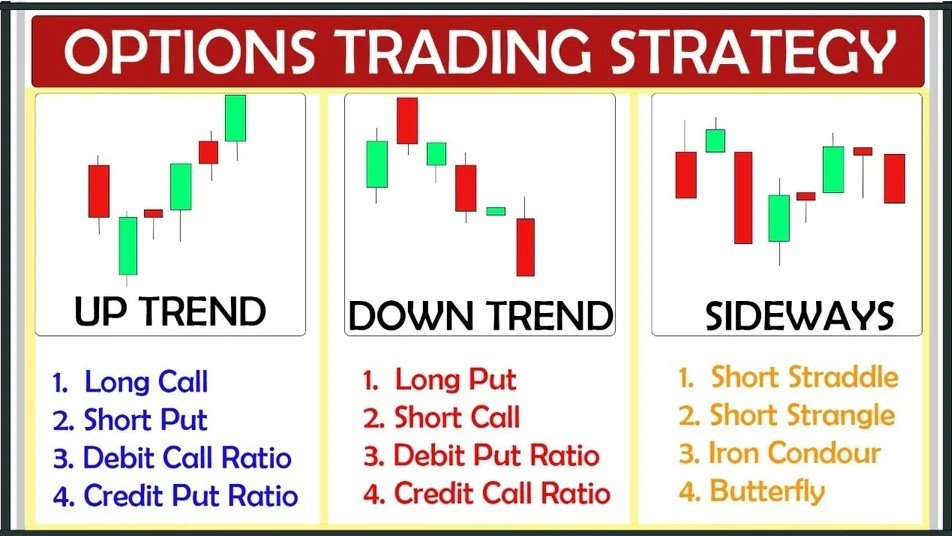 OPTIONS TRADING STRATEGY

UP TREND

1. Long Call
2. Short Put
3. Debit Call Ratio
4. Credit Put Ratio

DOWN TREND

1. Long Put
2. Short Call
3. Debit Put Ratio
4. Credit Call Ratio

SIDEWAYS

1. Short Straddle
2. Short Strangle
3. Iron Condour
4. Butterfly